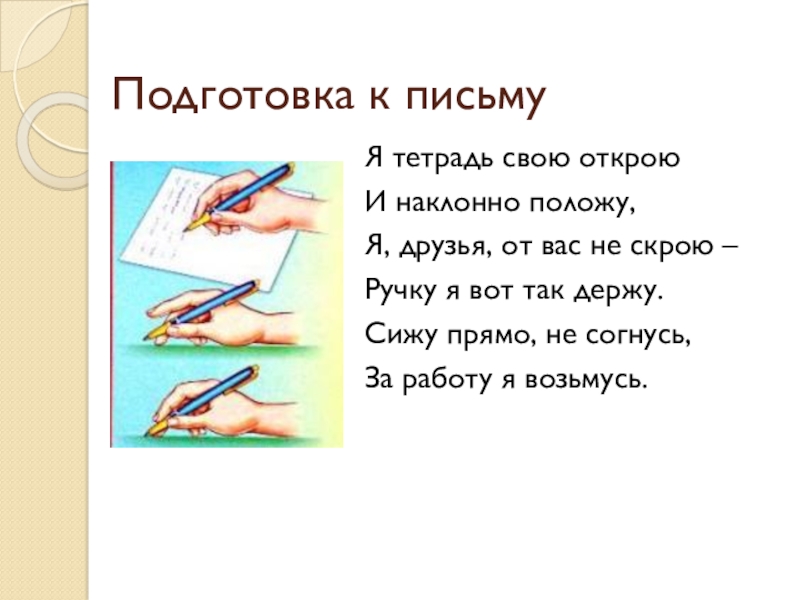 Подготовка к письму

Я тетрадь свою открою
И наклонно положу,
Я, друзья, от вас не скрою –
Ручку я вот так держу.
Сижу прямо, не согнусь,
За работу я возьмусь.